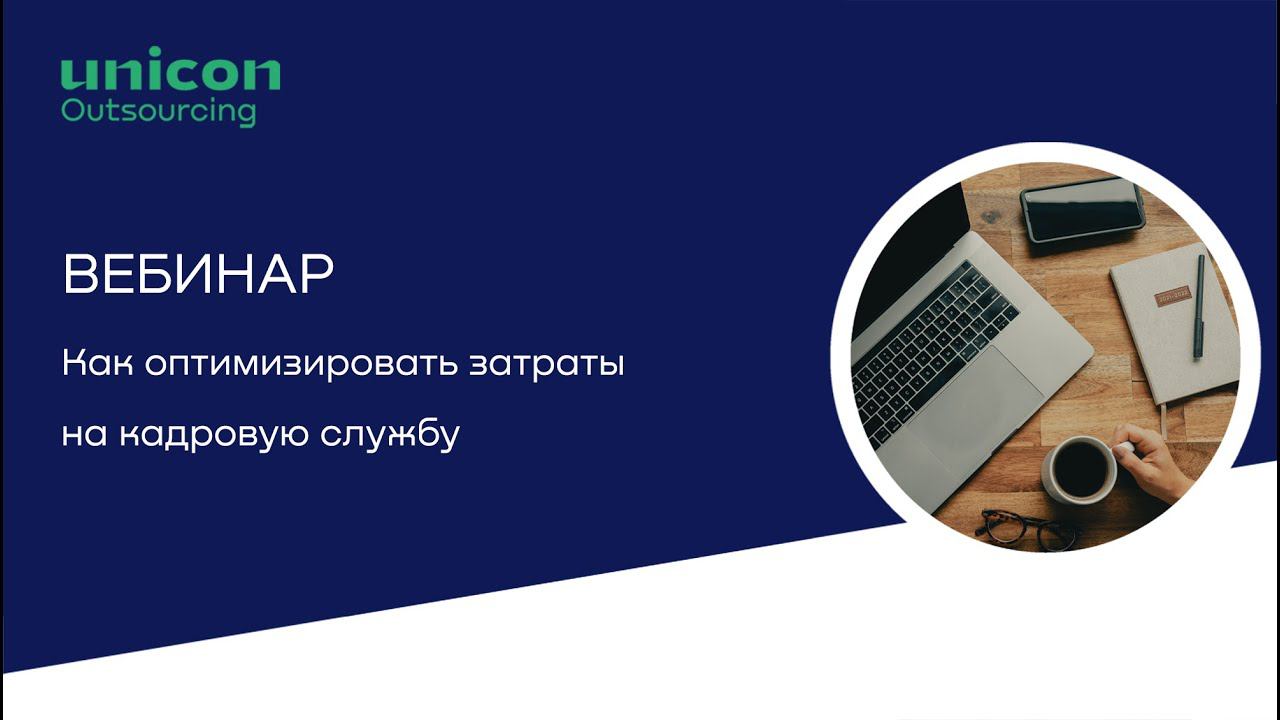 unicon
Outsourcing

ВЕБИНАР

Как оптимизировать затраты на кадровую службу

2021-2022